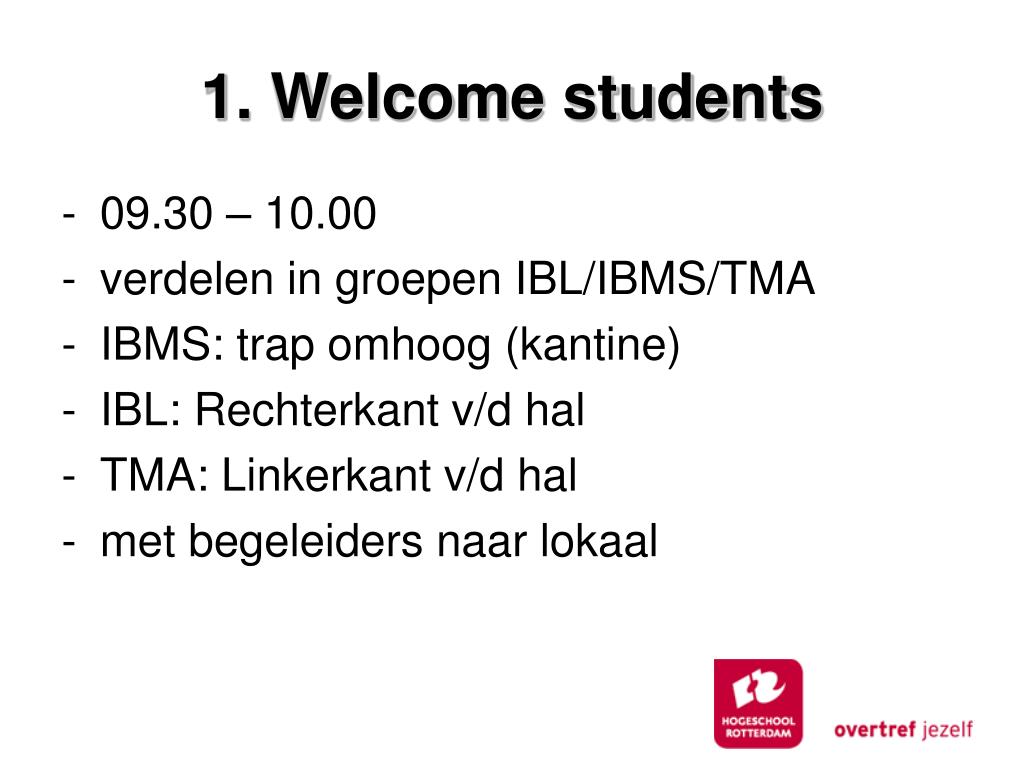 1. Welcome students

- 09.30 – 10.00
- verdelen in groepen IBL/IBMS/TMA
- IBMS: trap omhoog (kantine)
- IBL: Rechterkant v/d hal
- TMA: Linkerkant v/d hal
- met begeleiders naar lokaal

HOGESCHOOL ROTTERDAM

overtref jezelf